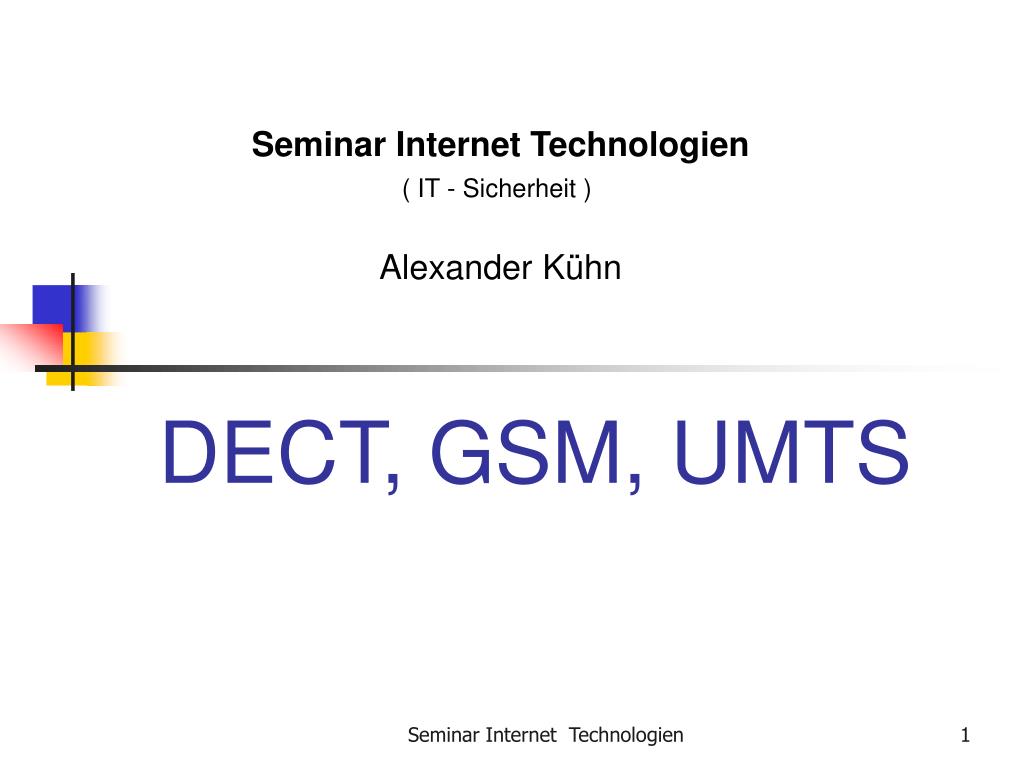 Seminar Internet Technologien
( IT - Sicherheit )

Alexander Kühn

DECT, GSM, UMTS

Seminar Internet Technologien

1